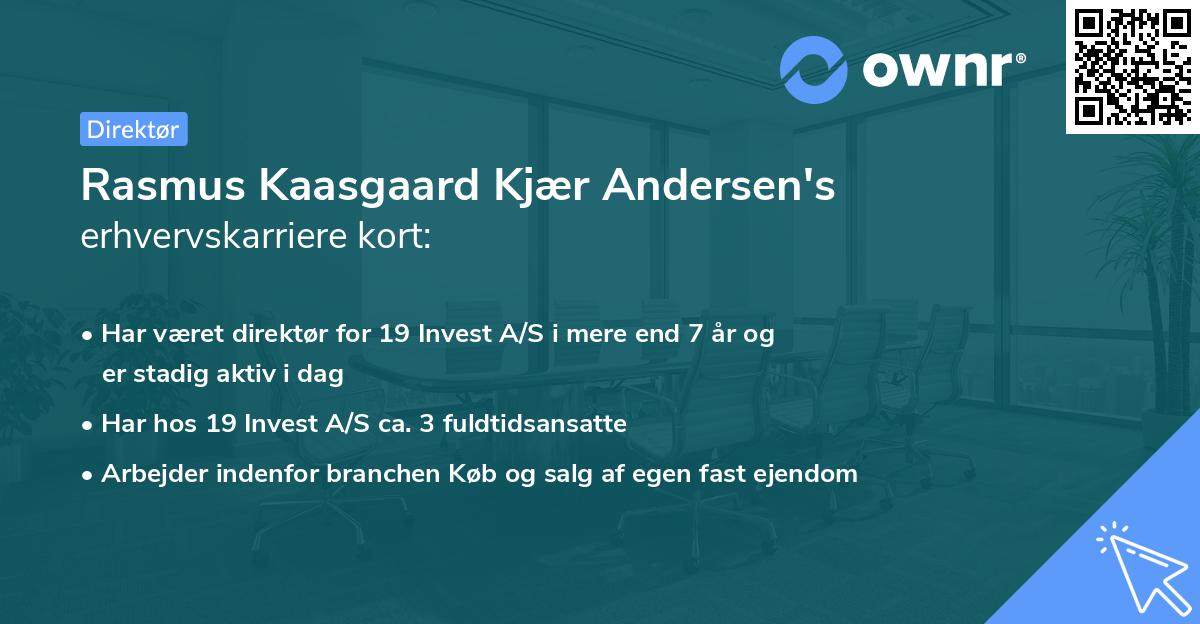 ownr®

Direktør

Rasmus Kaasgaard Kjær Andersen's erhvervskarriere kort:

• Har været direktør for 19 Invest A/S i mere end 7 år og er stadig aktiv i dag
• Har hos 19 Invest A/S ca. 3 fuldtidsansatte
• Arbejder indenfor branchen Køb og salg af egen fast ejendom